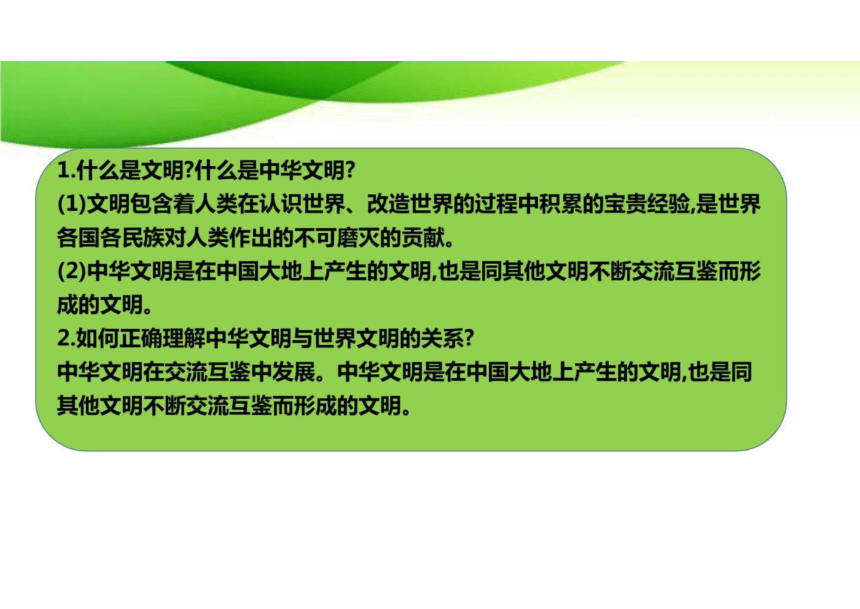 1.什么是文明?什么是中华文明?
(1)文明包含着人类在认识世界、改造世界的过程中积累的宝贵经验,是世界各国各民族对人类作出的不可磨灭的贡献。
(2)中华文明是在中国大地上产生的文明,也是同其他文明不断交流互鉴而形成的文明。
2.如何正确理解中华文明与世界文明的关系?
中华文明在交流互鉴中发展。中华文明是在中国大地上产生的文明,也是同其他文明不断交流互鉴而形成的文明。